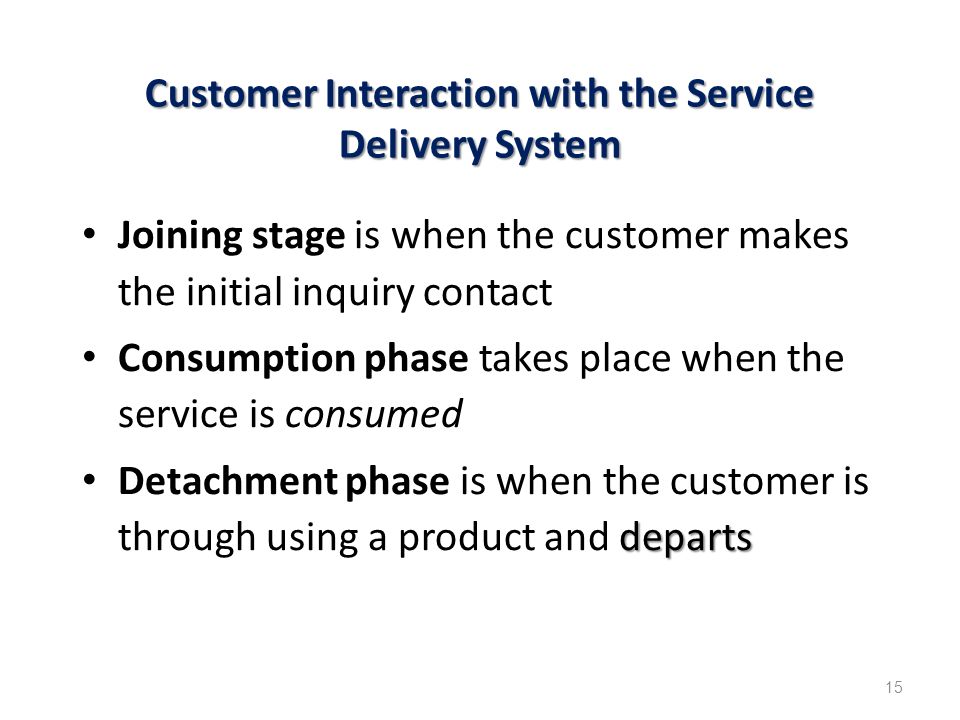 Customer Interaction with the Service Delivery System

• Joining stage is when the customer makes the initial inquiry contact

• Consumption phase takes place when the service is consumed

• Detachment phase is when the customer is through using a product and departs

15